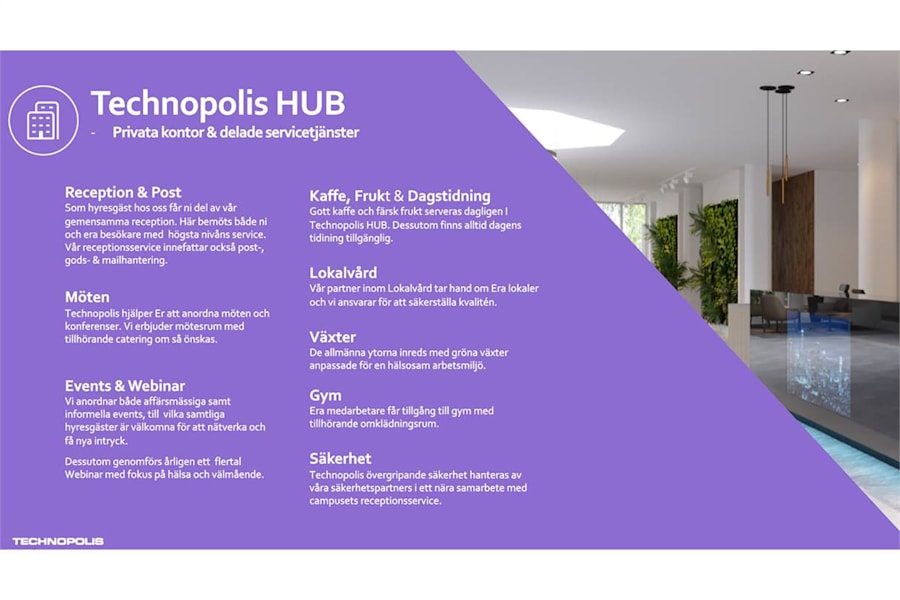 Technopolis HUB

- Privata kontor & delade servicetjänster

Reception & Post
Som hyresgäst hos oss får ni del av vår gemensamma reception. Här bemöts både ni och era besökare med högsta nivåns service. Vår receptionsservice innefattar också post-, gods- & mailhantering.

Möten
Technopolis hjälper Er att anordna möten och konferenser. Vi erbjuder mötesrum med tillhörande catering om så önskas.

Events & Webinar
Vi anordnar både affärsmässiga samt informella events, till vilka samtliga hyresgäster är välkomna för att nätverka och få nya intryck.

Dessutom genomförs årligen ett flertal Webinar med fokus på hälsa och välmående.

Kaffe, Frukt & Dagstidning
Gott kaffe och färsk frukt serveras dagligen I Technopolis HUB. Dessutom finns alltid dagens tidining tillgänglig.

Lokalvård
Vår partner inom Lokalvård tar hand om Era lokaler och vi ansvarar för att säkerställa kvalitén.

Växter
De allmänna ytorna inreds med gröna växter anpassade för en hälsosam arbetsmiljö.

Gym
Era medarbetare får tillgång till gym med tillhörande omklädningsrum.

Säkerhet
Technopolis övergripande säkerhet hanteras av våra säkerhetspartners i ett nära samarbete med campusets receptionsservice.

TECHNOPOLIS